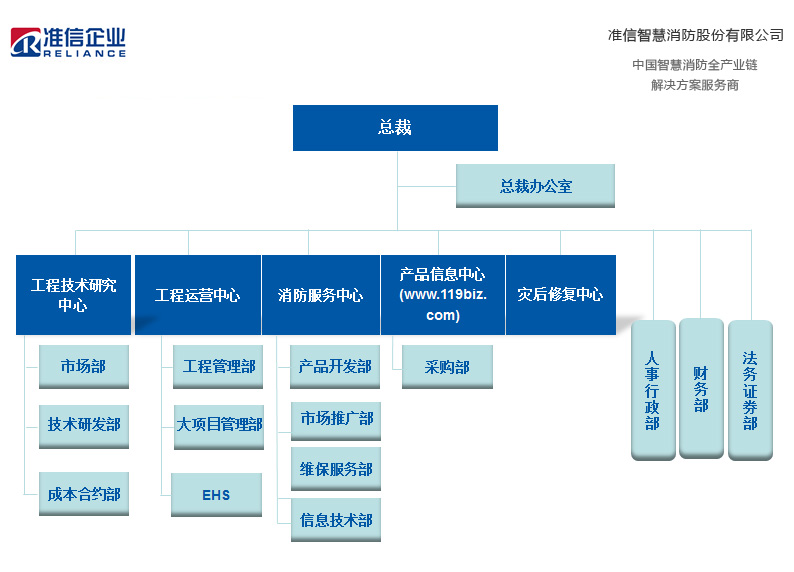 准信企业
RELIANCE

准信智慧消防股份有限公司
中国智慧消防全产业链
解决方案服务商

总裁

总裁办公室

工程技术研究中心

工程运营中心

消防服务中心

产品信息中心
(www.119biz.com)

灾后修复中心

市场部

技术研发部

成本合约部

工程管理部

大项目管理部

EHS

产品开发部

市场推广部

维保服务部

信息技术部

采购部

人事行政部

财务部

法务证券部